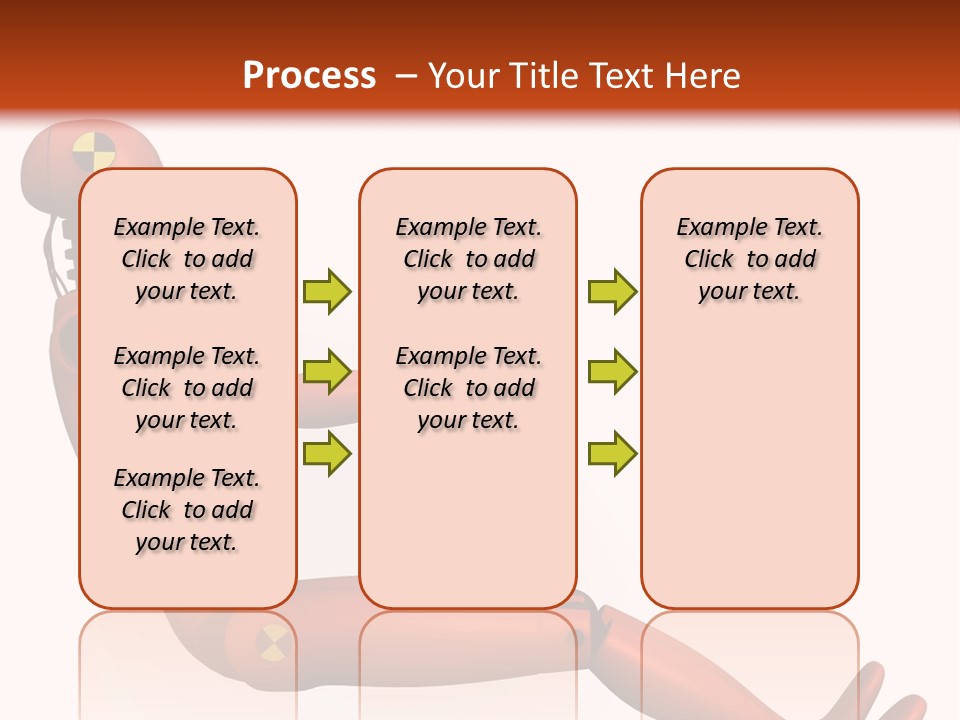 Process – Your Title Text Here

Example Text. Click to add your text.

Example Text. Click to add your text.

Example Text. Click to add your text.

Example Text. Click to add your text.

Example Text. Click to add your text.

Example Text. Click to add your text.